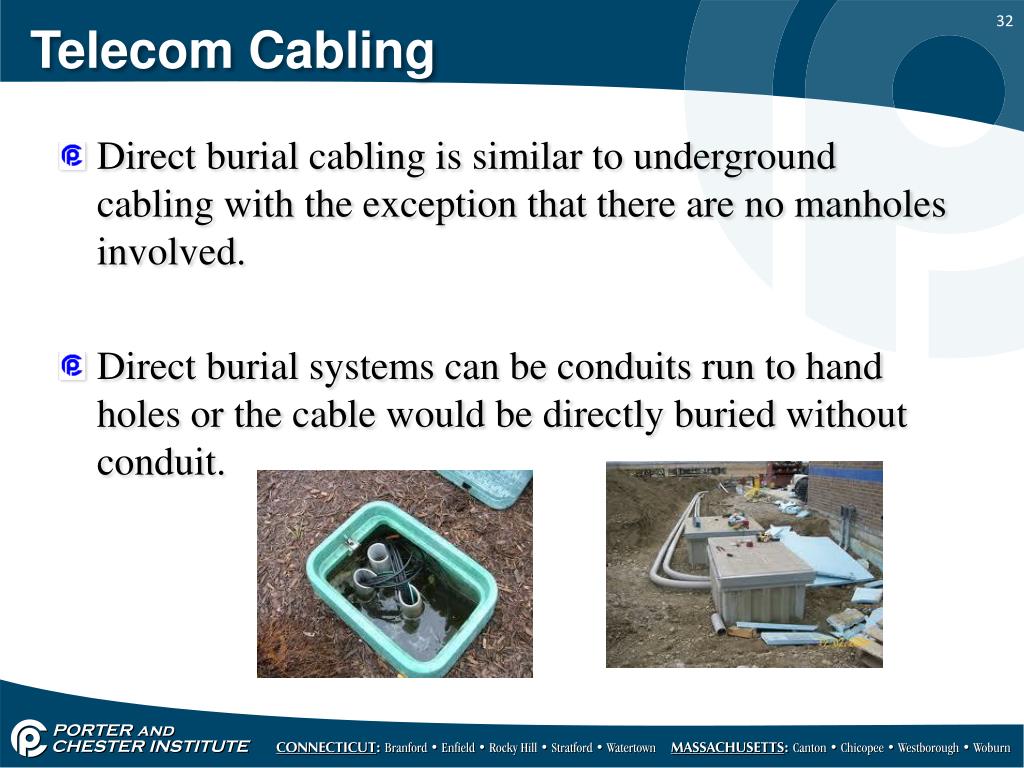 32

Telecom Cabling

Direct burial cabling is similar to underground cabling with the exception that there are no manholes involved.

Direct burial systems can be conduits run to hand holes or the cable would be directly buried without conduit.

PORTER AND CHESTER INSTITUTE

CONNECTICUT: Branford • Enfield • Rocky Hill • Stratford • Watertown MASSACHUSETTS: Canton • Chicopee • Westborough • Woburn